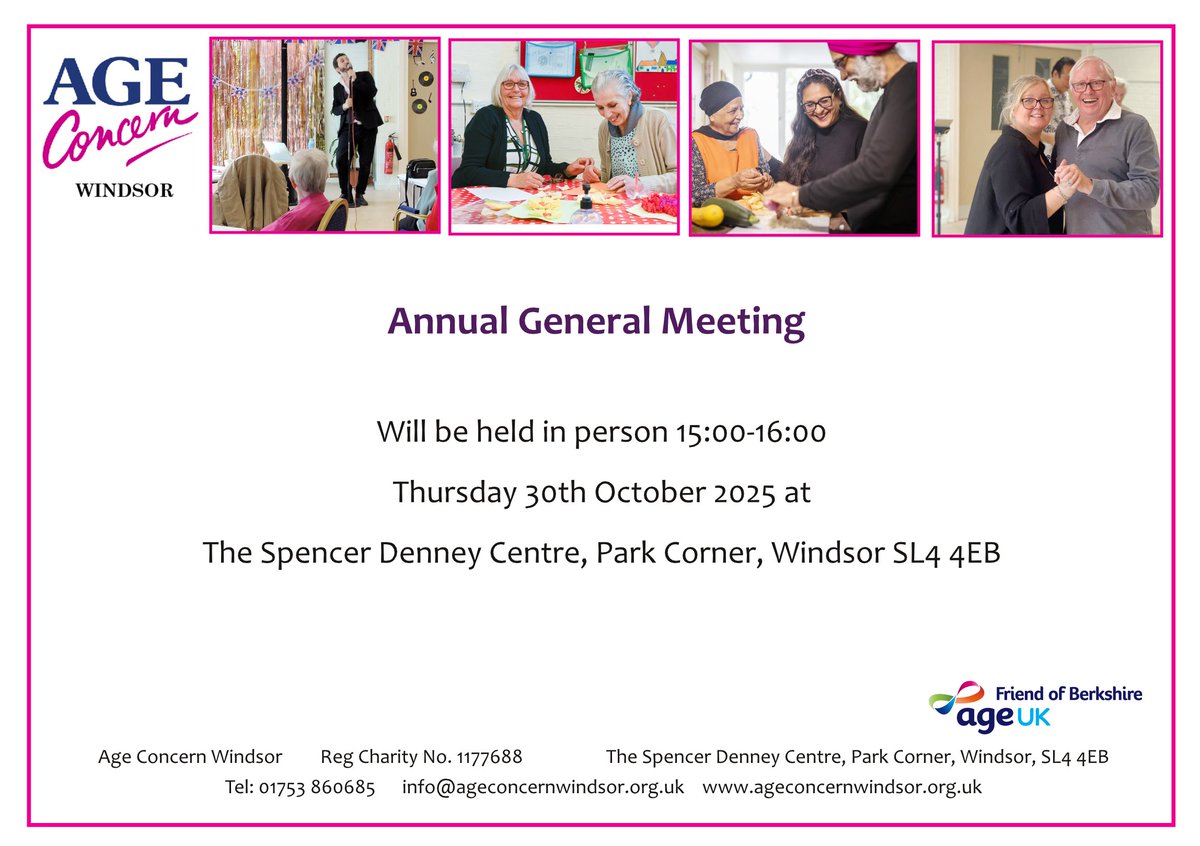 AGE
Concern
WINDSOR

Annual General Meeting

Will be held in person 15:00-16:00

Thursday 30th October 2025 at

The Spencer Denney Centre, Park Corner, Windsor SL4 4EB

Friend of Berkshire
age UK

Age Concern Windsor Reg Charity No. 1177688 The Spencer Denney Centre, Park Corner, Windsor, SL4 4EB
Tel: 01753 860685 info@ageconcernwindsor.org.uk www.ageconcernwindsor.org.uk